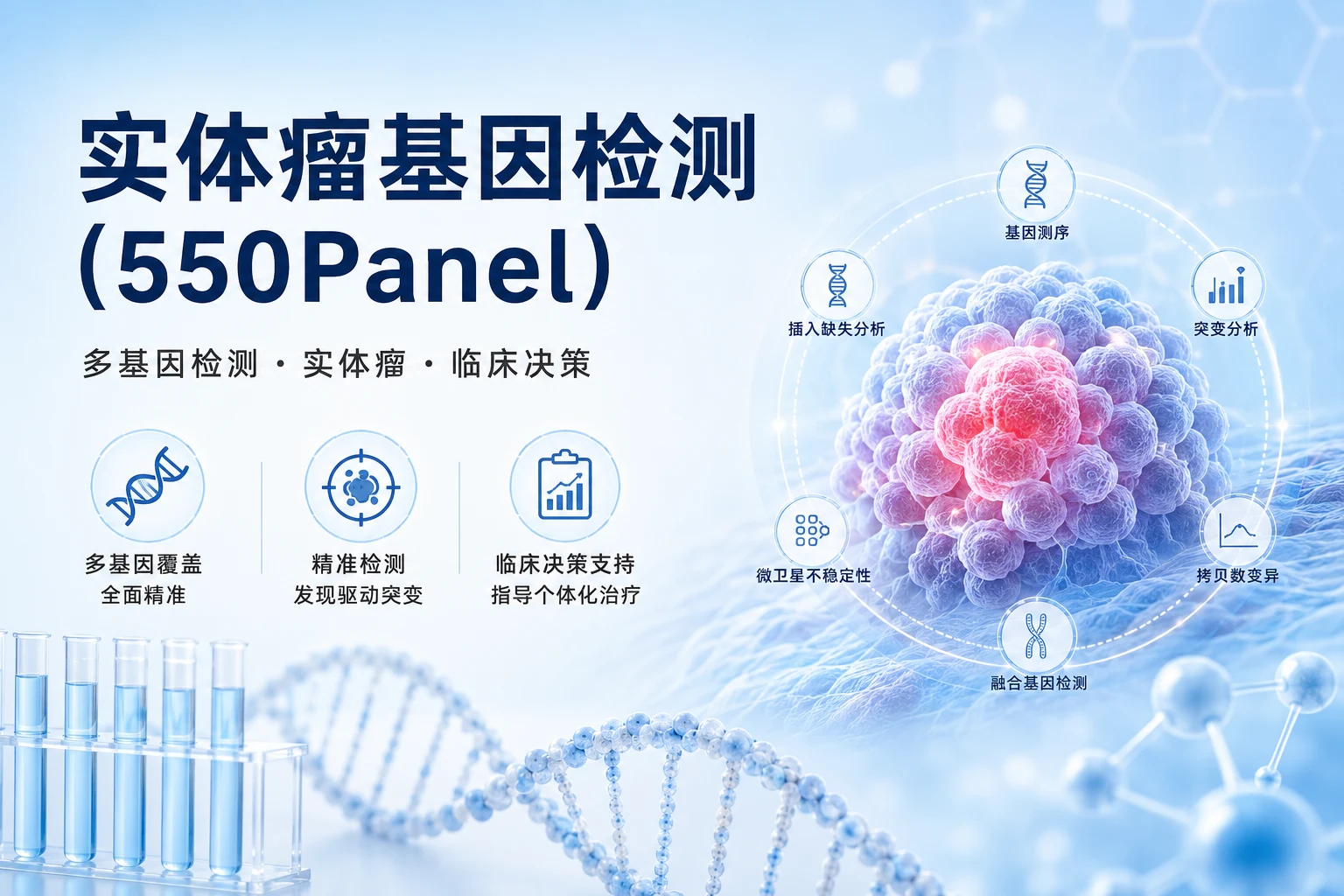 实体瘤基因检测
(550Panel)

多基因检测 · 实体瘤 · 临床决策

多基因覆盖
全面精准

精准检测
发现驱动突变

临床决策支持
指导个体化治疗

基因测序

插入缺失分析

突变分析

微卫星不稳定性

拷贝数变异

融合基因检测